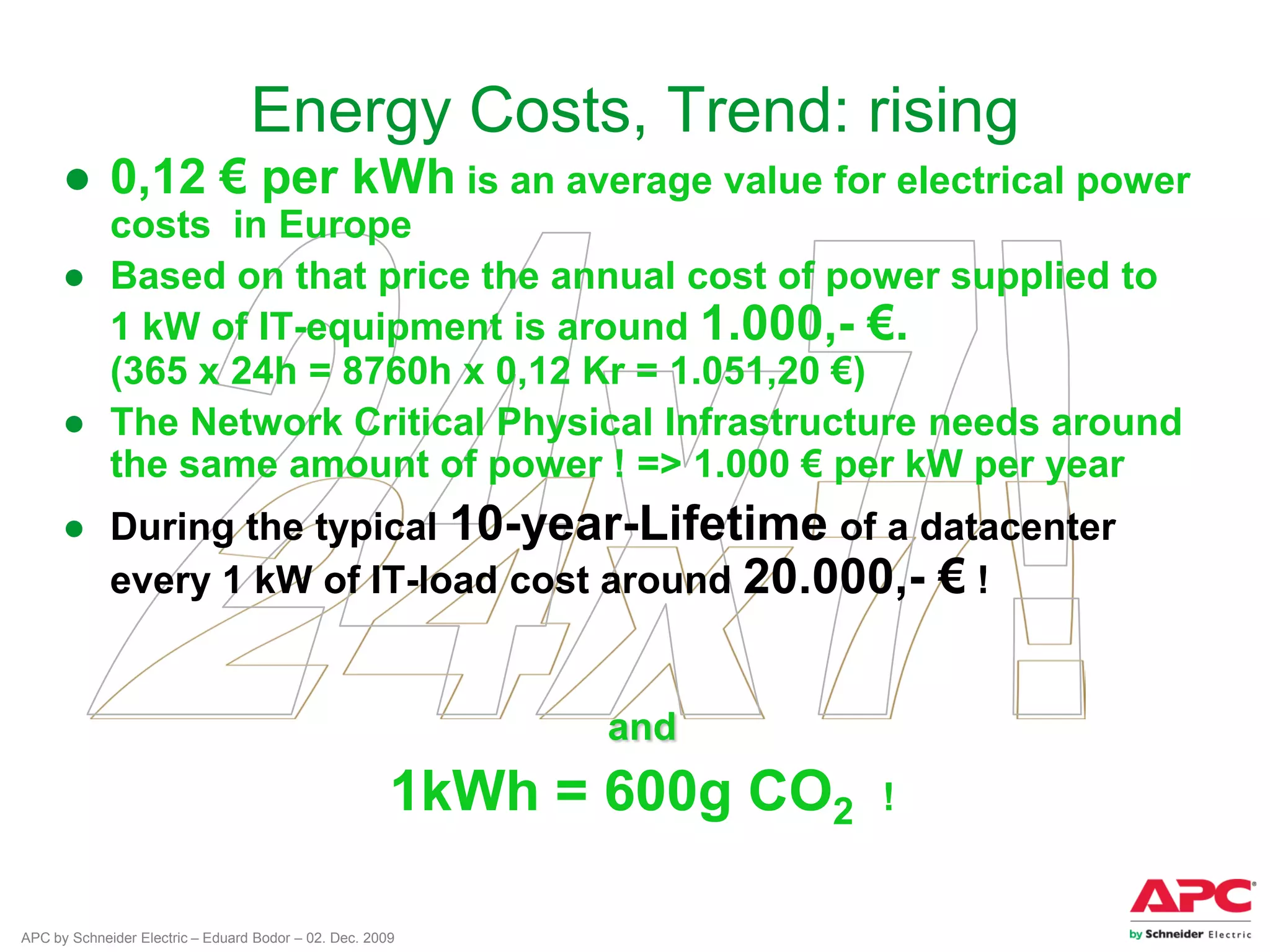 Energy Costs, Trend: rising

● 0,12 € per kWh is an average value for electrical power costs in Europe

● Based on that price the annual cost of power supplied to 1 kW of IT-equipment is around 1.000,- €. (365 x 24h = 8760h x 0,12 Kr = 1.051,20 €)

● The Network Critical Physical Infrastructure needs around the same amount of power ! => 1.000 € per kW per year

● During the typical 10-year-Lifetime of a datacenter every 1 kW of IT-load cost around 20.000,- € !

24x7!

and

1kWh = 600g $CO_2$ !

APC by Schneider Electric – Eduard Bodor – 02. Dec. 2009

APC by Schneider Electric